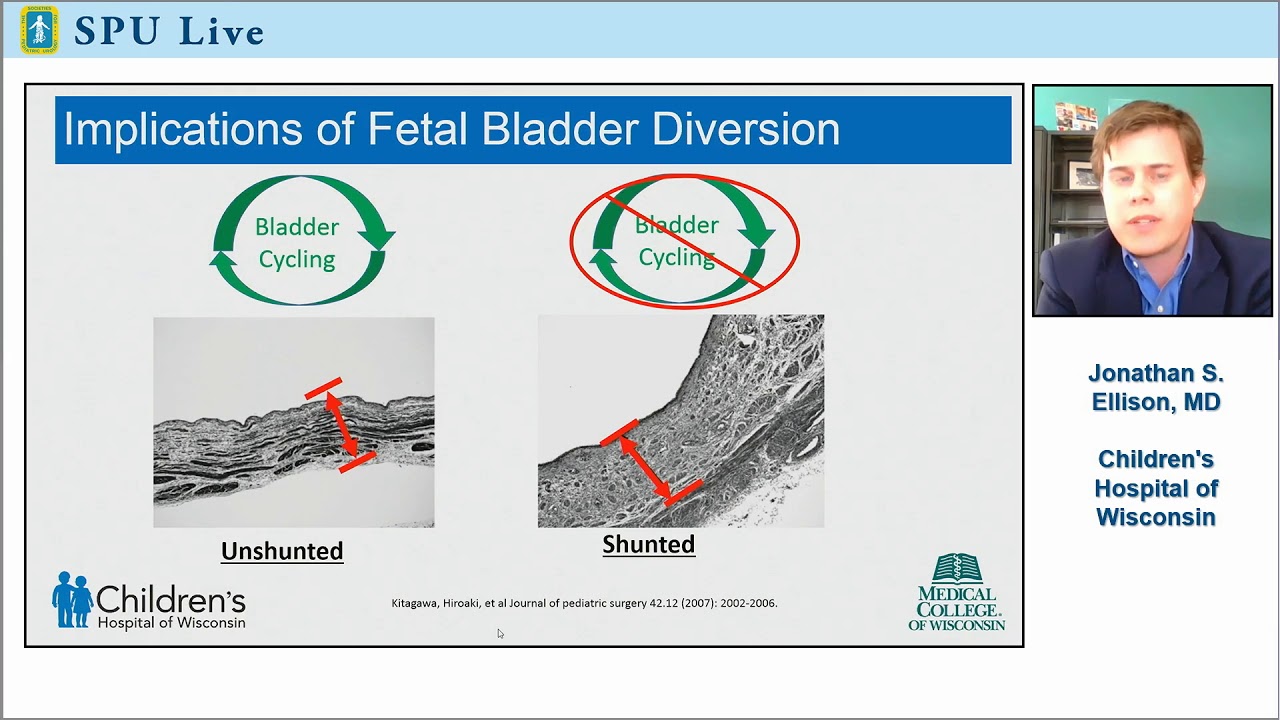 SPU Live

Implications of Fetal Bladder Diversion

Bladder Cycling

Bladder Cycling

Unshunted

Shunted

Children's Hospital of Wisconsin

Kitagawa, Hiroaki, et al Journal of pediatric surgery 42.12 (2007): 2002-2006.

MEDICAL COLLEGE OF WISCONSIN

Jonathan S. Ellison, MD

Children's Hospital of Wisconsin